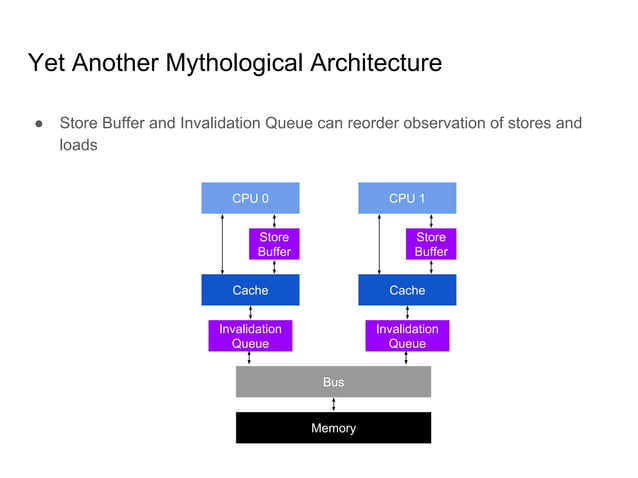 Yet Another Mythological Architecture

● Store Buffer and Invalidation Queue can reorder observation of stores and loads

CPU 0

Store Buffer

Cache

Invalidation Queue

CPU 1

Store Buffer

Cache

Invalidation Queue

Bus

Memory